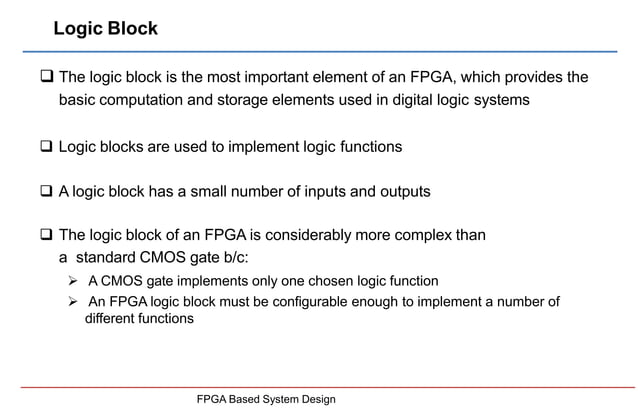 Logic Block

❑ The logic block is the most important element of an FPGA, which provides the basic computation and storage elements used in digital logic systems

❑ Logic blocks are used to implement logic functions

❑ A logic block has a small number of inputs and outputs

❑ The logic block of an FPGA is considerably more complex than a standard CMOS gate b/c:

➢ A CMOS gate implements only one chosen logic function

➢ An FPGA logic block must be configurable enough to implement a number of different functions

FPGA Based System Design